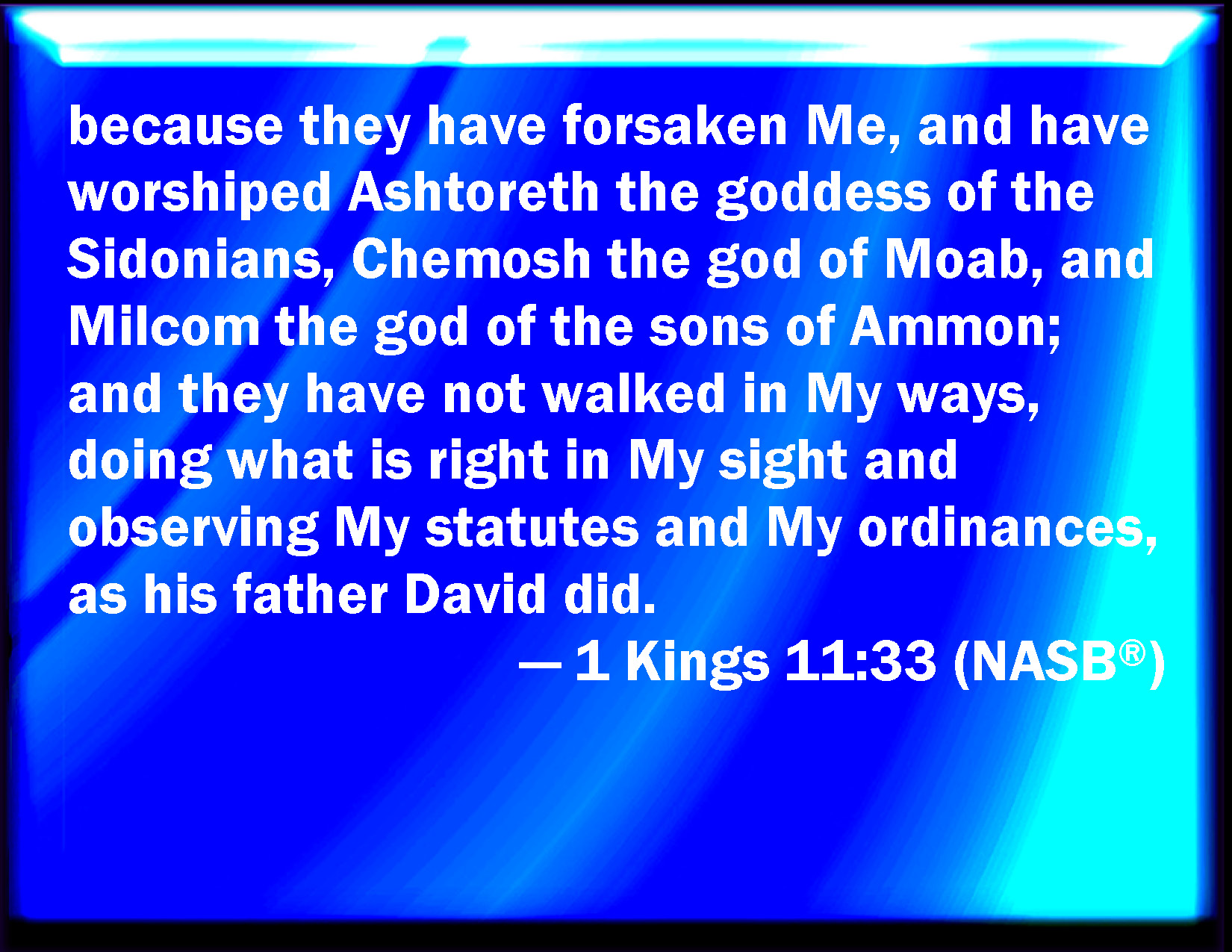 because they have forsaken Me, and have worshiped Ashtoreth the goddess of the Sidonians, Chemosh the god of Moab, and Milcom the god of the sons of Ammon; and they have not walked in My ways, doing what is right in My sight and observing My statutes and My ordinances, as his father David did.

— 1 Kings 11:33 (NASB®)